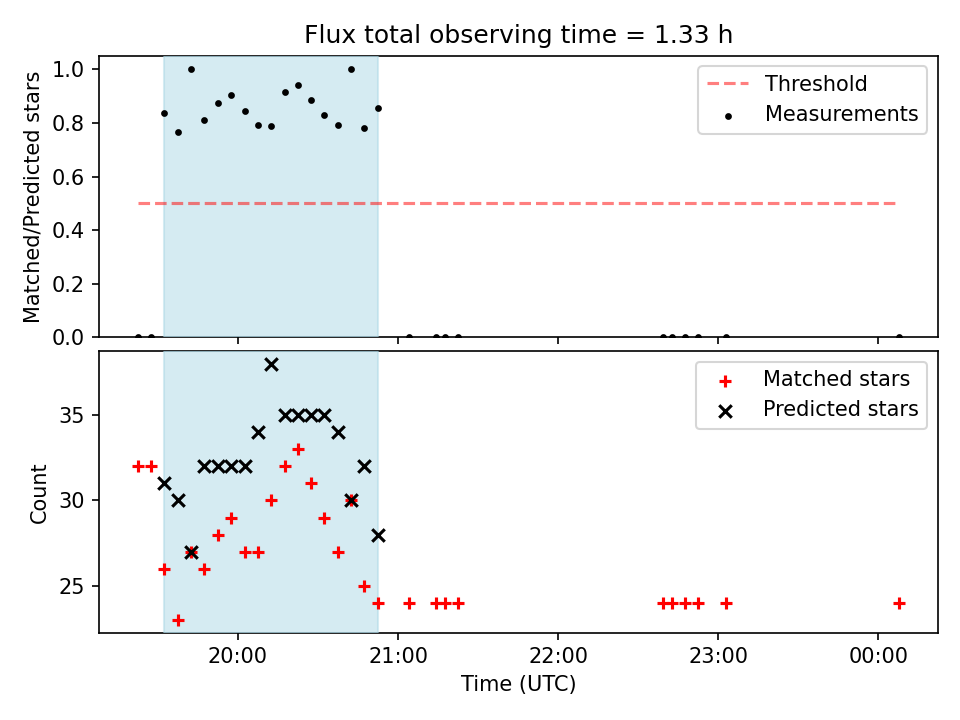 Flux total observing time = 1.33 h

Matched/Predicted stars

1.0
0.8
0.6
0.4
0.2
0.0

Threshold
Measurements

Count

35
30
25

Matched stars
Predicted stars

20:00
21:00
22:00
23:00
00:00

Time (UTC)